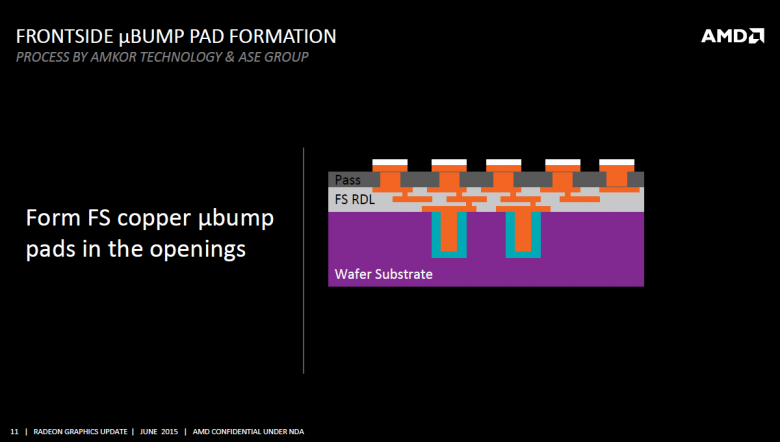 FRONTSIDE μBUMP PAD FORMATION
PROCESS BY AMKOR TECHNOLOGY & ASE GROUP

AMD

Form FS copper μbump pads in the openings

Pass
FS RDL
Wafer Substrate

11 | RADEON GRAPHICS UPDATE | JUNE 2015 | AMD CONFIDENTIAL UNDER NDA